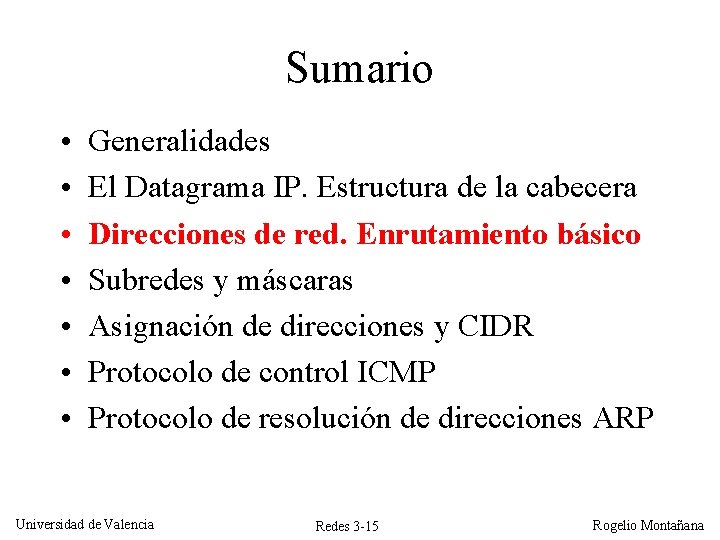 Sumario

• Generalidades
• El Datagrama IP. Estructura de la cabecera
• Direcciones de red. Enrutamiento básico
• Subredes y máscaras
• Asignación de direcciones y CIDR
• Protocolo de control ICMP
• Protocolo de resolución de direcciones ARP

Universidad de Valencia
Redes 3-15
Rogelio Montañana